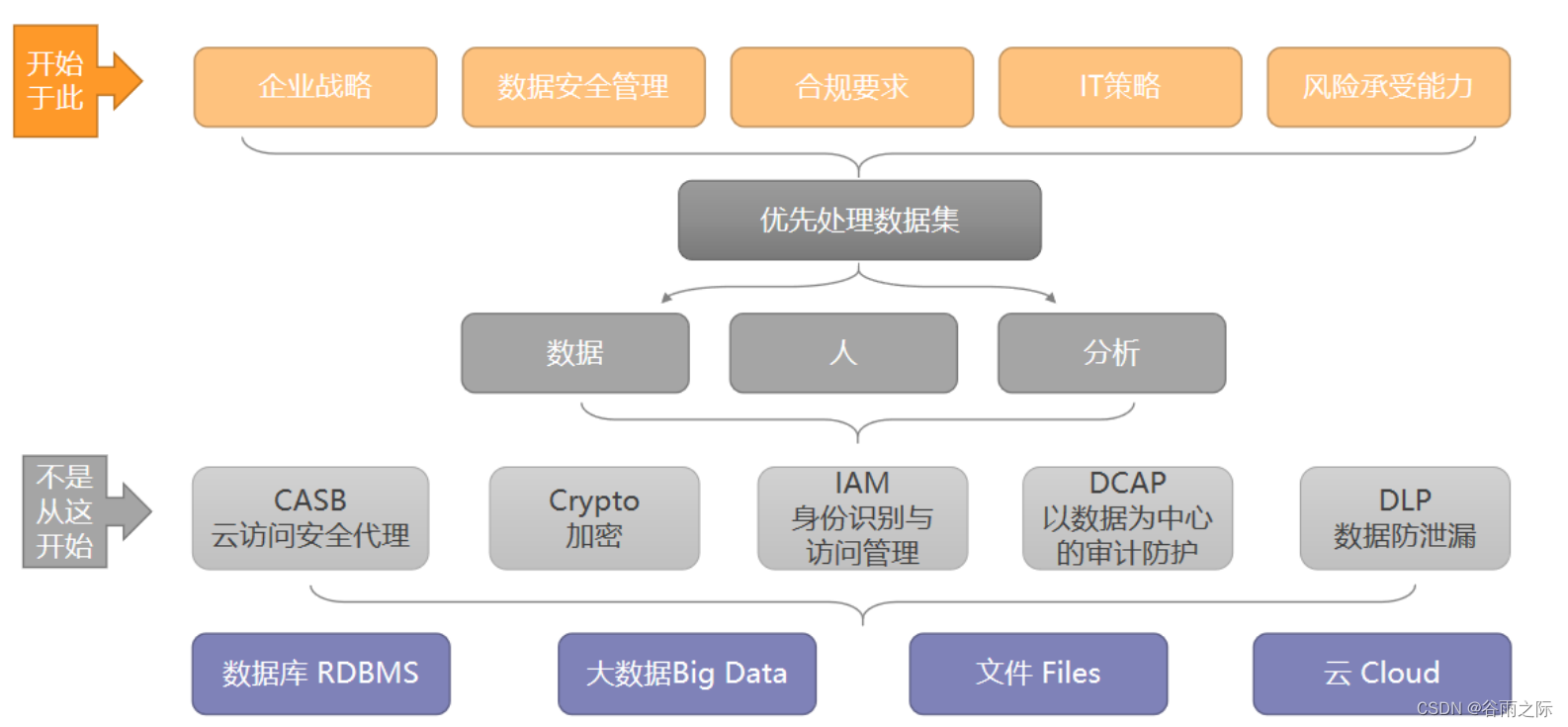 开始于此

企业战略

数据安全管理

合规要求

IT策略

风险承受能力

优先处理数据集

数据

人

分析

不是从这开始

CASB
云访问安全代理

Crypto
加密

IAM
身份识别与访问管理

DCAP
以数据为中心的审计防护

DLP
数据防泄漏

数据库 RDBMS

大数据Big Data

文件 Files

云 Cloud

CSDN @谷雨之际